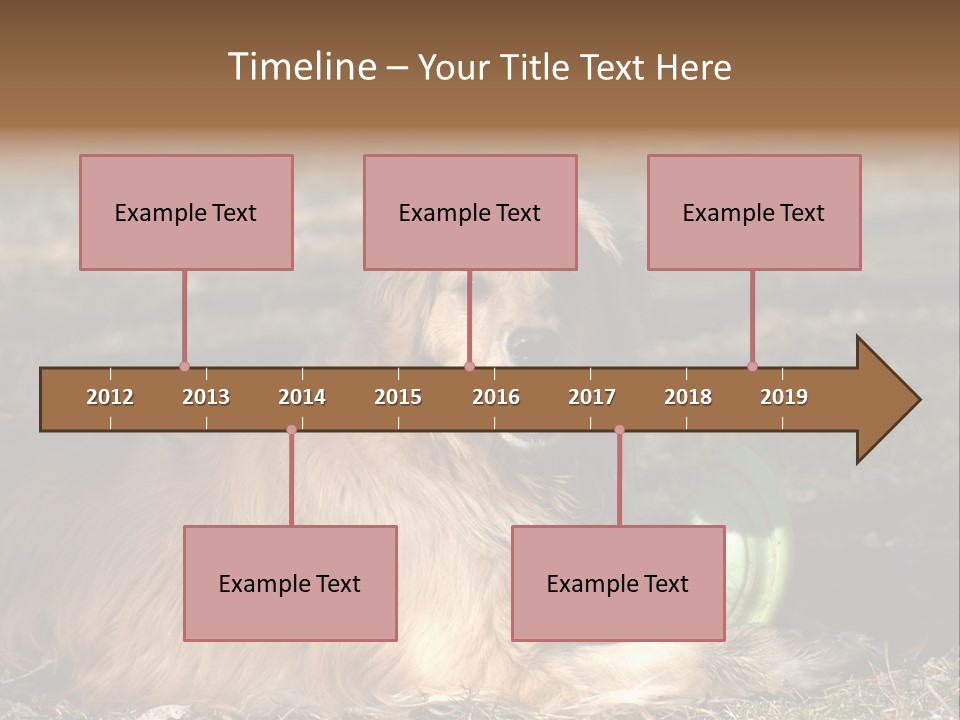 Timeline – Your Title Text Here

Example Text

Example Text

Example Text

2012 2013 2014 2015 2016 2017 2018 2019

Example Text

Example Text